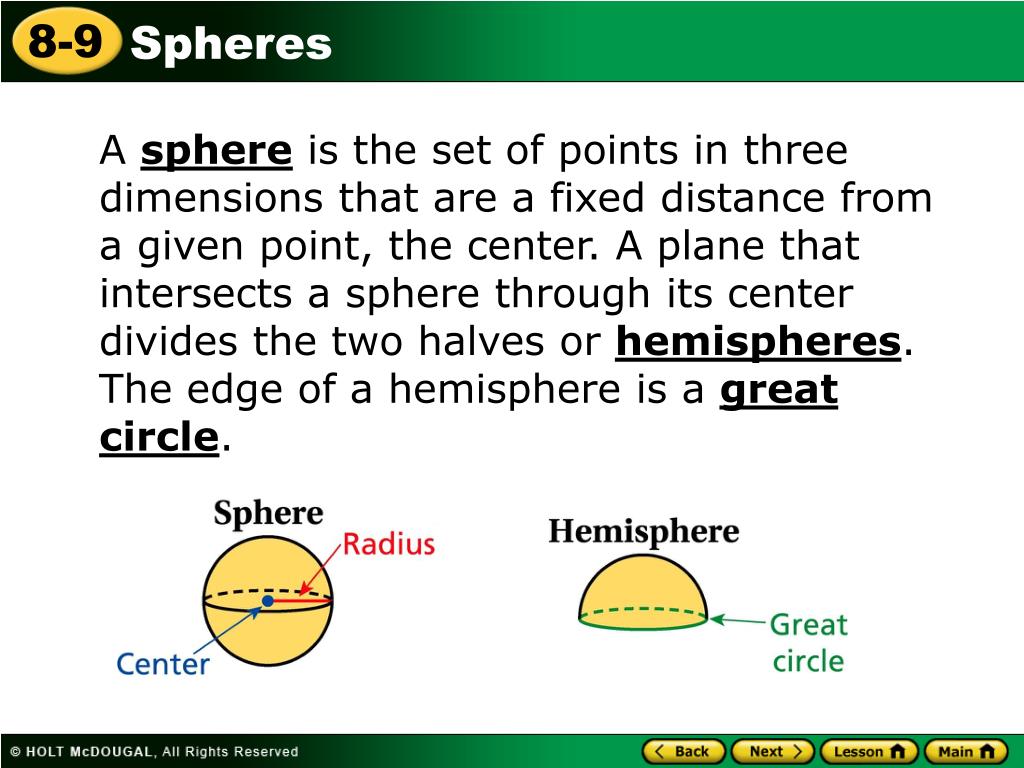 8-9 Spheres

A sphere is the set of points in three dimensions that are a fixed distance from a given point, the center. A plane that intersects a sphere through its center divides the two halves or hemispheres. The edge of a hemisphere is a great circle.

Sphere

Radius

Center

Hemisphere

Great circle

© HOLT McDOUGAL, All Rights Reserved

Back Next Lesson Main